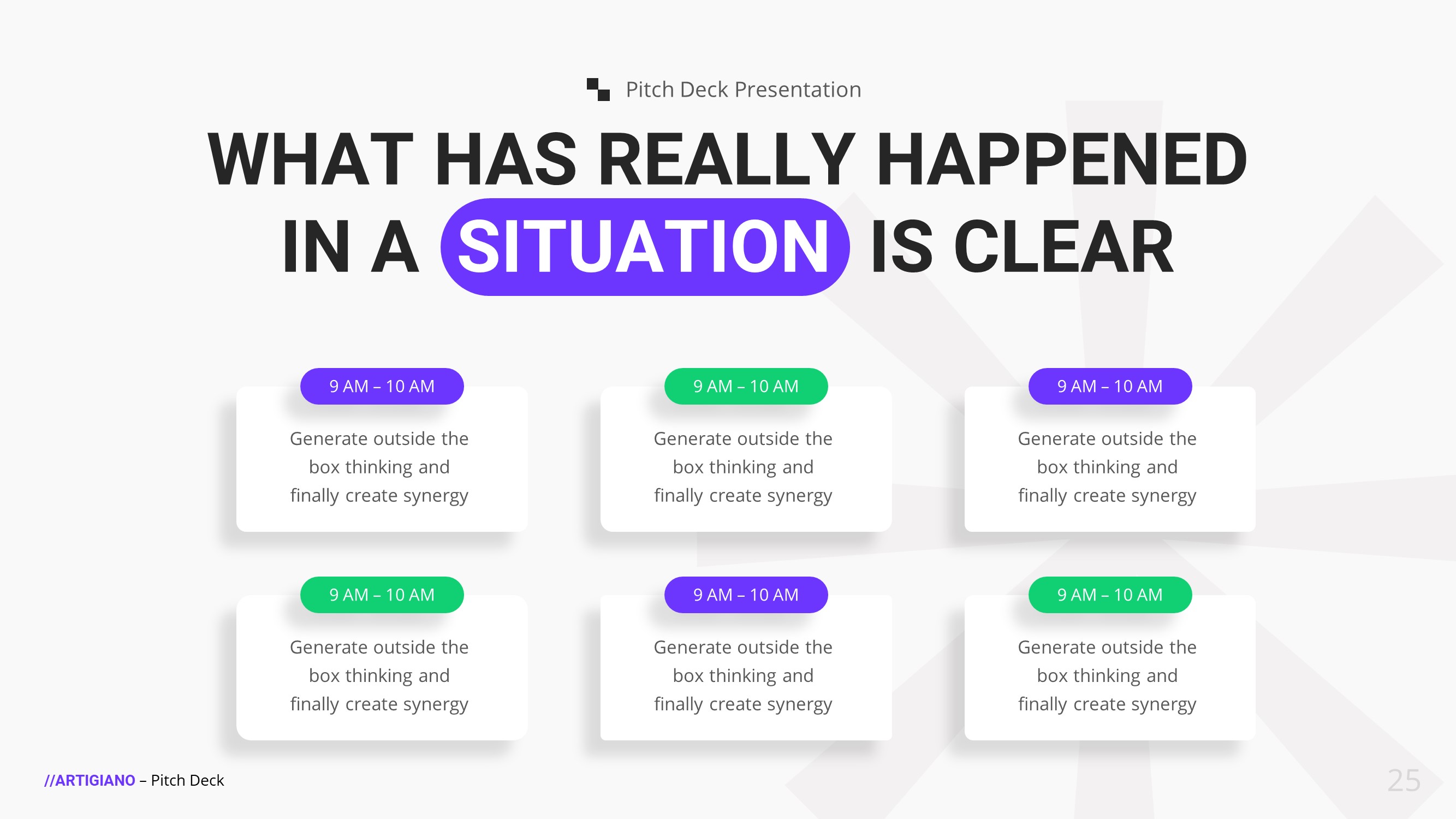 Pitch Deck Presentation

WHAT HAS REALLY HAPPENED IN A SITUATION IS CLEAR

9 AM – 10 AM
Generate outside the box thinking and finally create synergy

9 AM – 10 AM
Generate outside the box thinking and finally create synergy

9 AM – 10 AM
Generate outside the box thinking and finally create synergy

9 AM – 10 AM
Generate outside the box thinking and finally create synergy

9 AM – 10 AM
Generate outside the box thinking and finally create synergy

9 AM – 10 AM
Generate outside the box thinking and finally create synergy

//ARTIGIANO – Pitch Deck

25